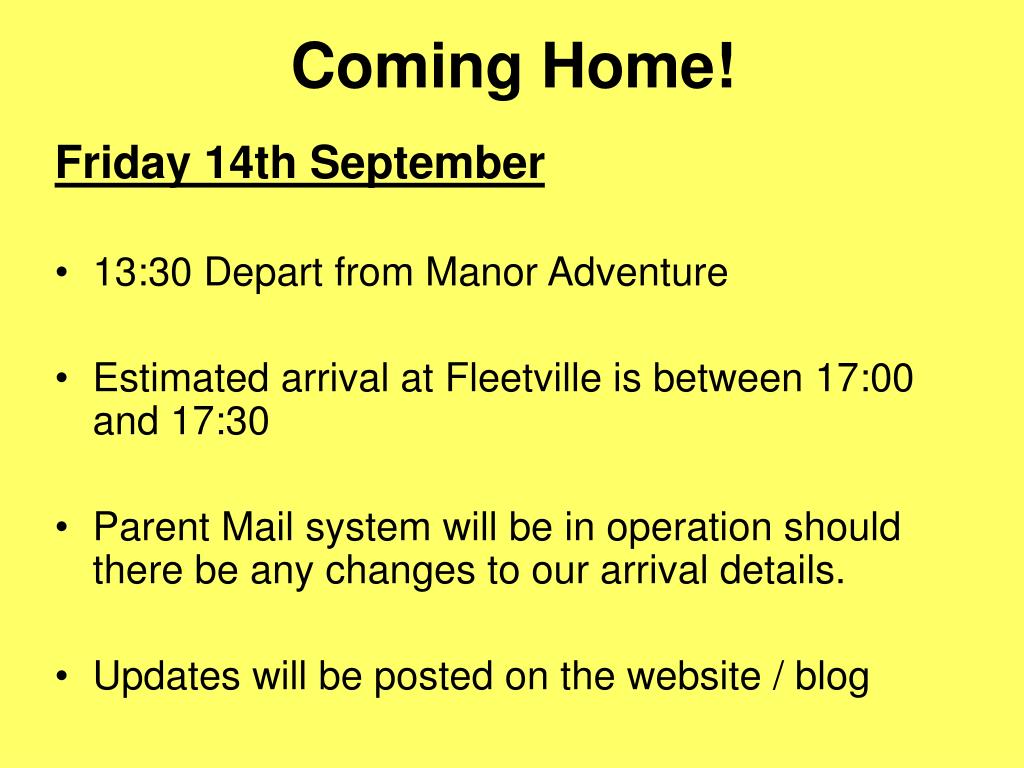 Coming Home!

Friday 14th September

• 13:30 Depart from Manor Adventure

• Estimated arrival at Fleetville is between 17:00 and 17:30

• Parent Mail system will be in operation should there be any changes to our arrival details.

• Updates will be posted on the website / blog